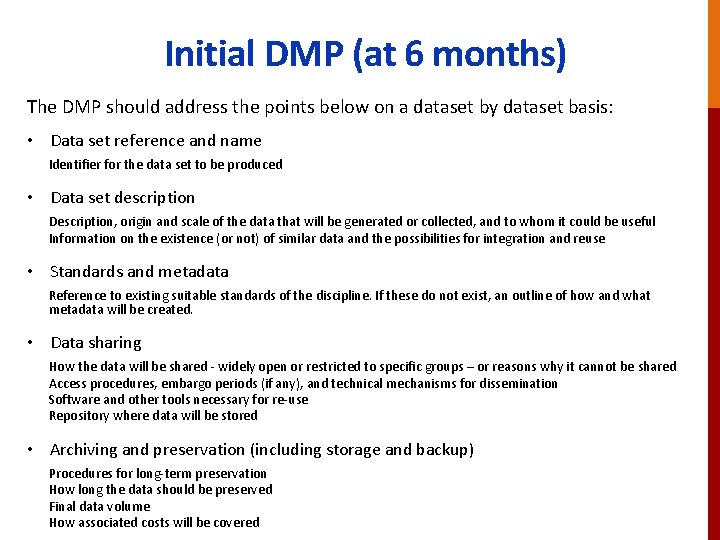 Initial DMP (at 6 months)

The DMP should address the points below on a dataset by dataset basis:

• Data set reference and name

Identifier for the data set to be produced

• Data set description

Description, origin and scale of the data that will be generated or collected, and to whom it could be useful
Information on the existence (or not) of similar data and the possibilities for integration and reuse

• Standards and metadata

Reference to existing suitable standards of the discipline. If these do not exist, an outline of how and what metadata will be created.

• Data sharing

How the data will be shared - widely open or restricted to specific groups – or reasons why it cannot be shared
Access procedures, embargo periods (if any), and technical mechanisms for dissemination
Software and other tools necessary for re-use
Repository where data will be stored

• Archiving and preservation (including storage and backup)

Procedures for long-term preservation
How long the data should be preserved
Final data volume
How associated costs will be covered